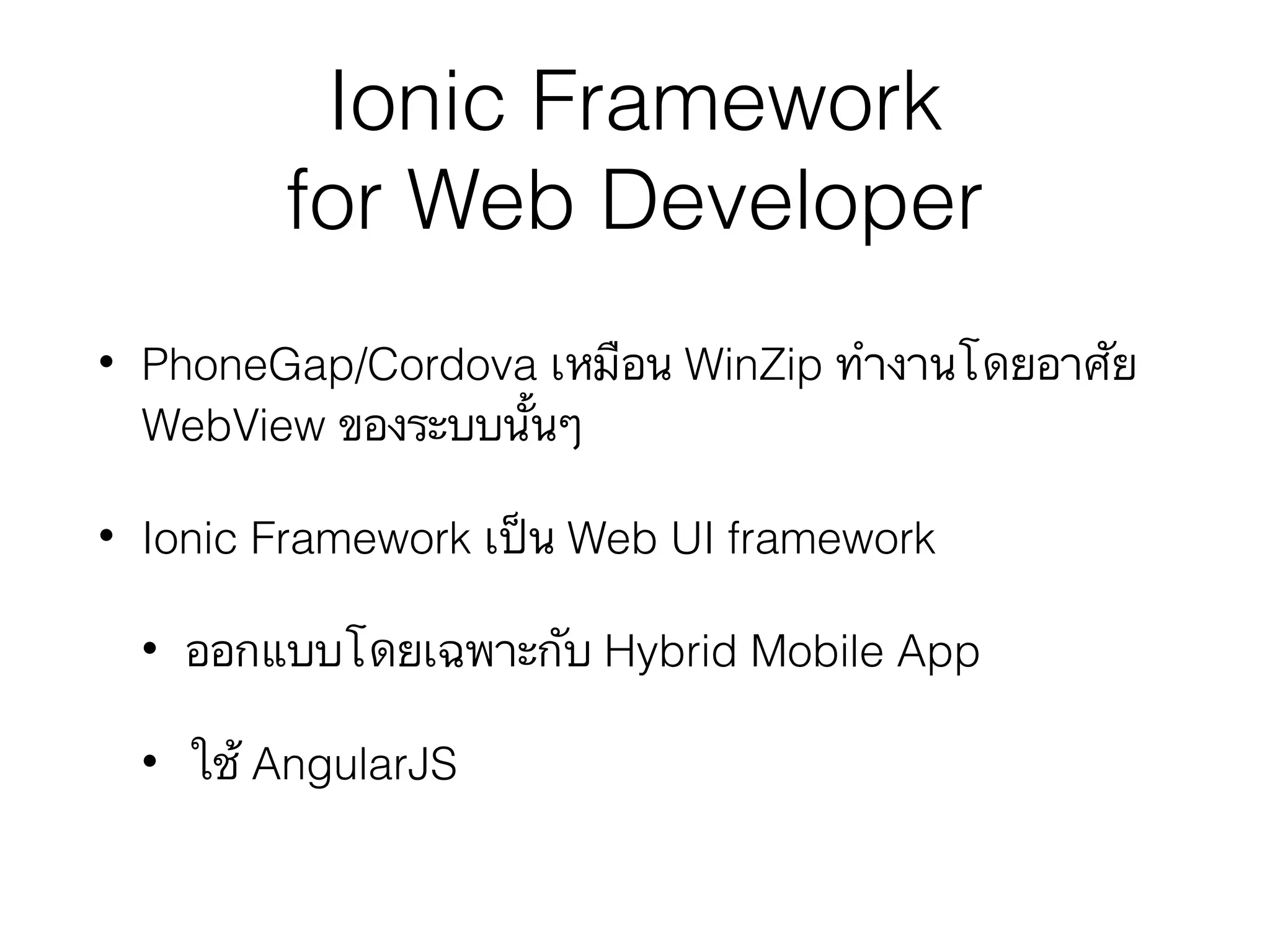 Ionic Framework
for Web Developer

• PhoneGap/Cordova เหมือน WinZip ทำงานโดยอาศัย WebView ของระบบนั้นๆ

• Ionic Framework เป็น Web UI framework

• ออกแบบโดยเฉพาะกับ Hybrid Mobile App

• ใช้ AngularJS